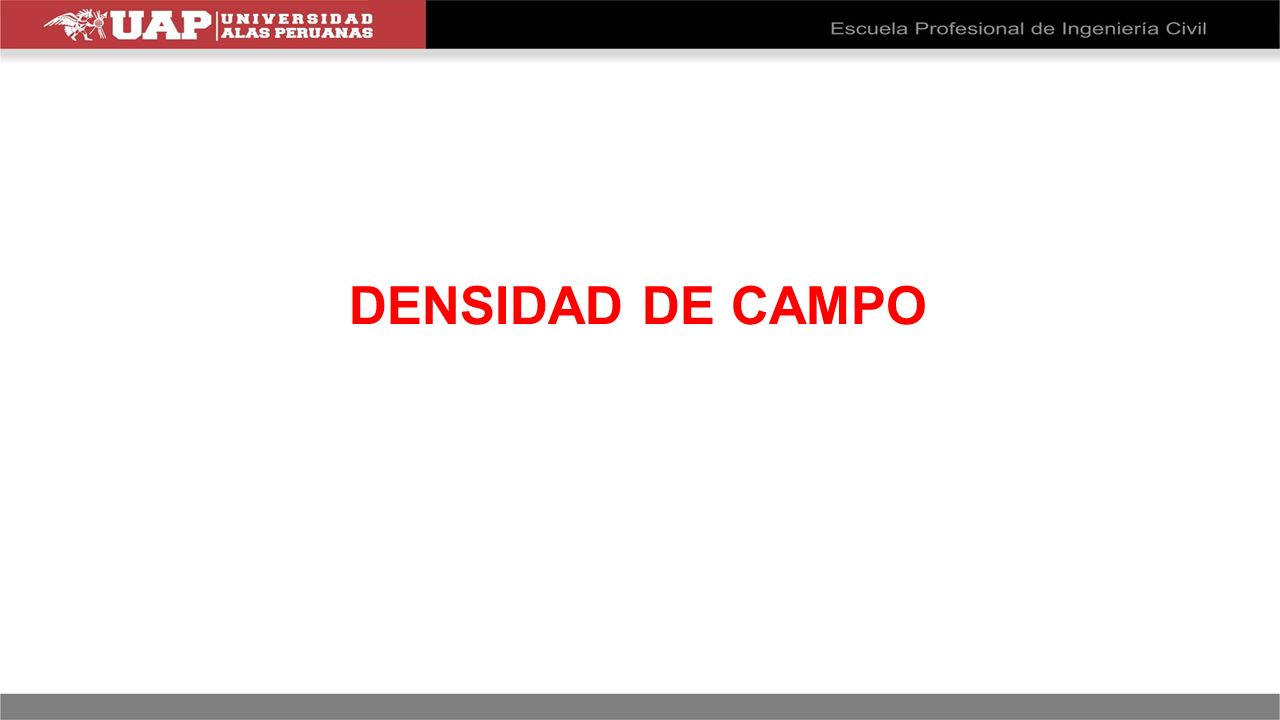 UAP UNIVERSIDAD ALAS PERUANAS

Escuela Profesional de Ingeniería Civil

DENSIDAD DE CAMPO